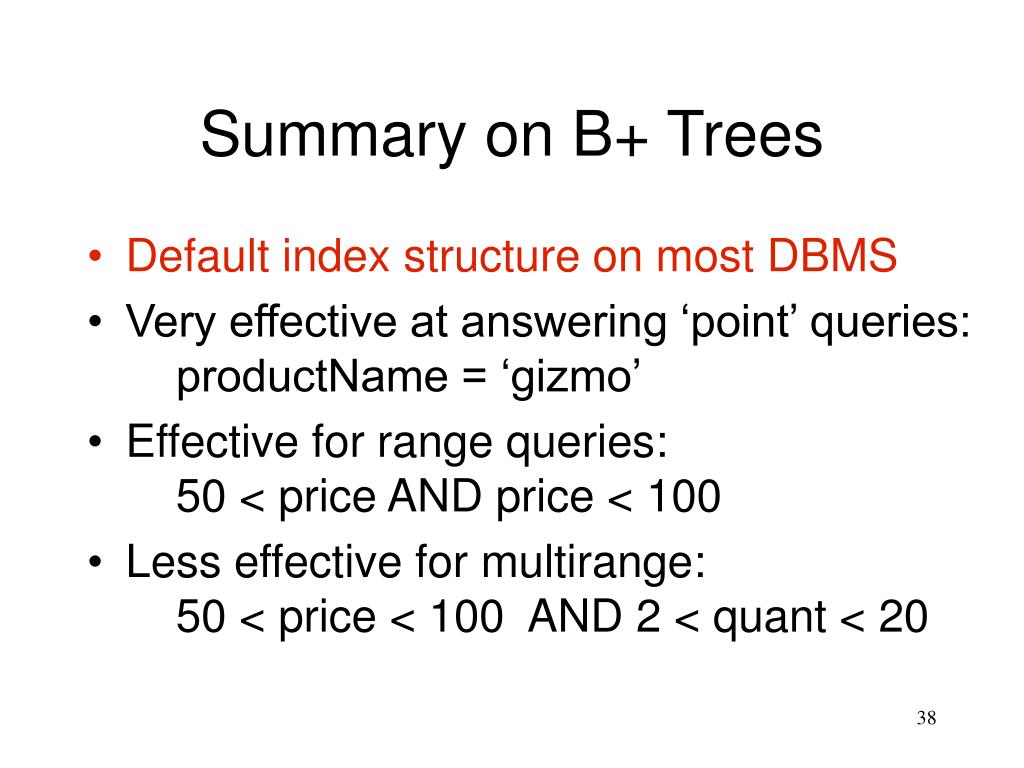 Summary on B+ Trees

• Default index structure on most DBMS
• Very effective at answering ‘point’ queries:
productName = ‘gizmo’
• Effective for range queries:
50 < price AND price < 100
• Less effective for multirange:
50 < price < 100 AND 2 < quant < 20

38